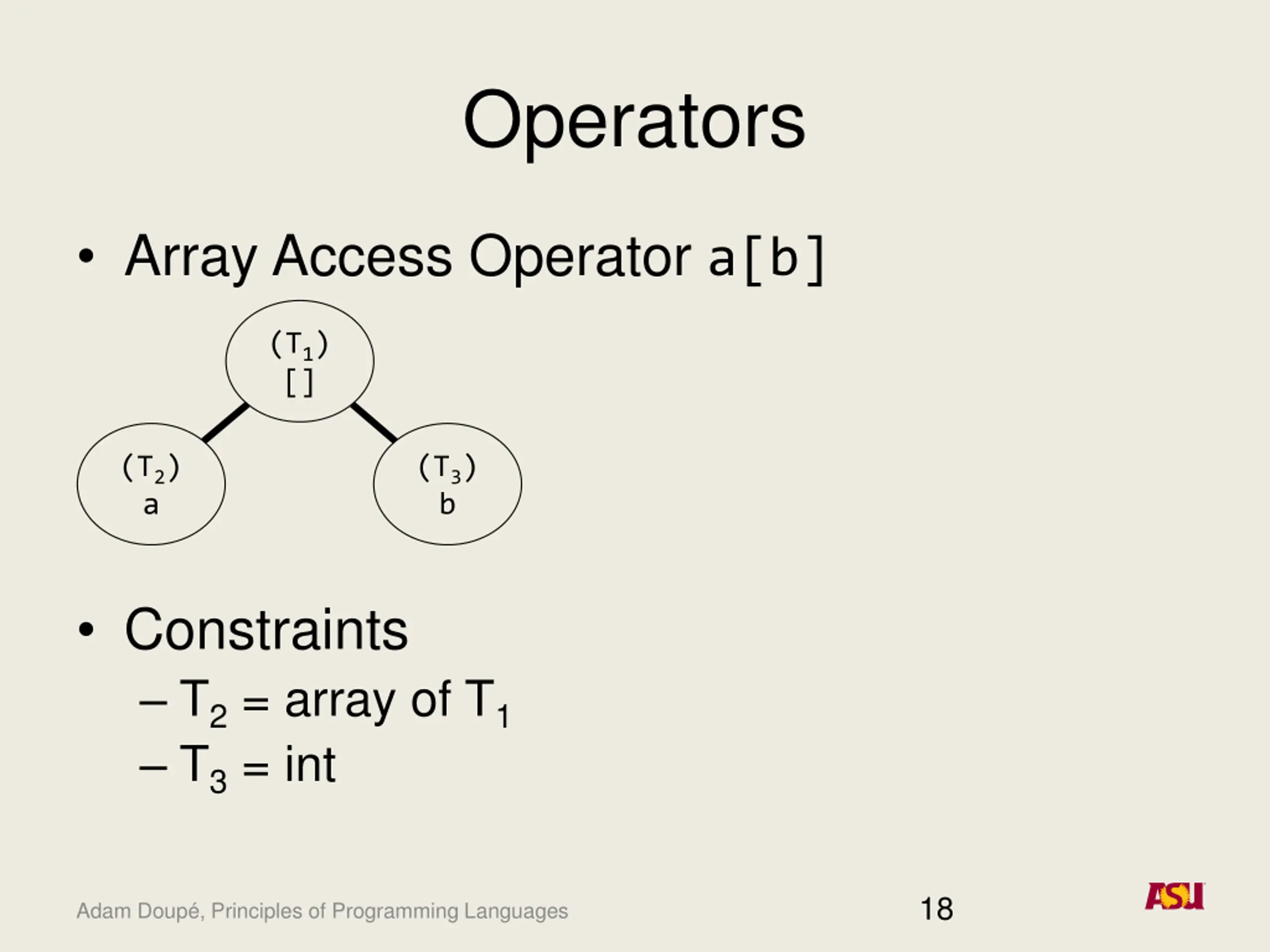 Operators

• Array Access Operator a[b]

($T_1$)
[]

($T_2$)
a

($T_3$)
b

• Constraints
– $T_2$ = array of $T_1$
– $T_3$ = int

Adam Doupé, Principles of Programming Languages

18

ASU